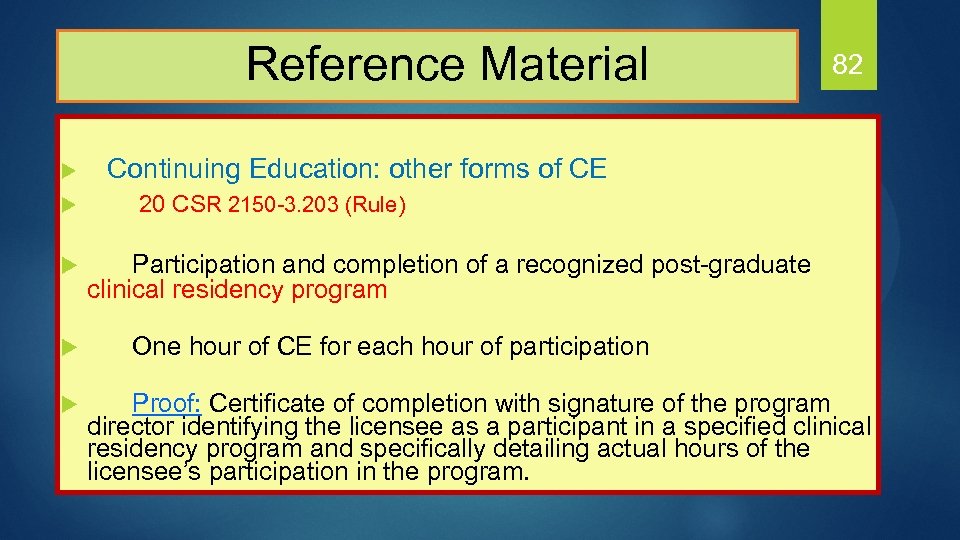 Reference Material

82

Continuing Education: other forms of CE

20 CSR 2150-3.203 (Rule)

Participation and completion of a recognized post-graduate clinical residency program

One hour of CE for each hour of participation

Proof: Certificate of completion with signature of the program director identifying the licensee as a participant in a specified clinical residency program and specifically detailing actual hours of the licensee's participation in the program.